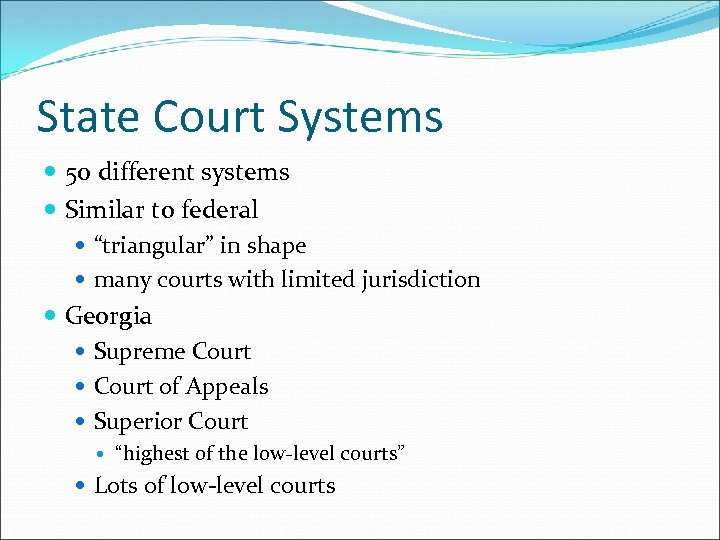 State Court Systems

- 50 different systems
- Similar to federal
  - “triangular” in shape
  - many courts with limited jurisdiction
- Georgia
  - Supreme Court
  - Court of Appeals
  - Superior Court
    - “highest of the low-level courts”
  - Lots of low-level courts